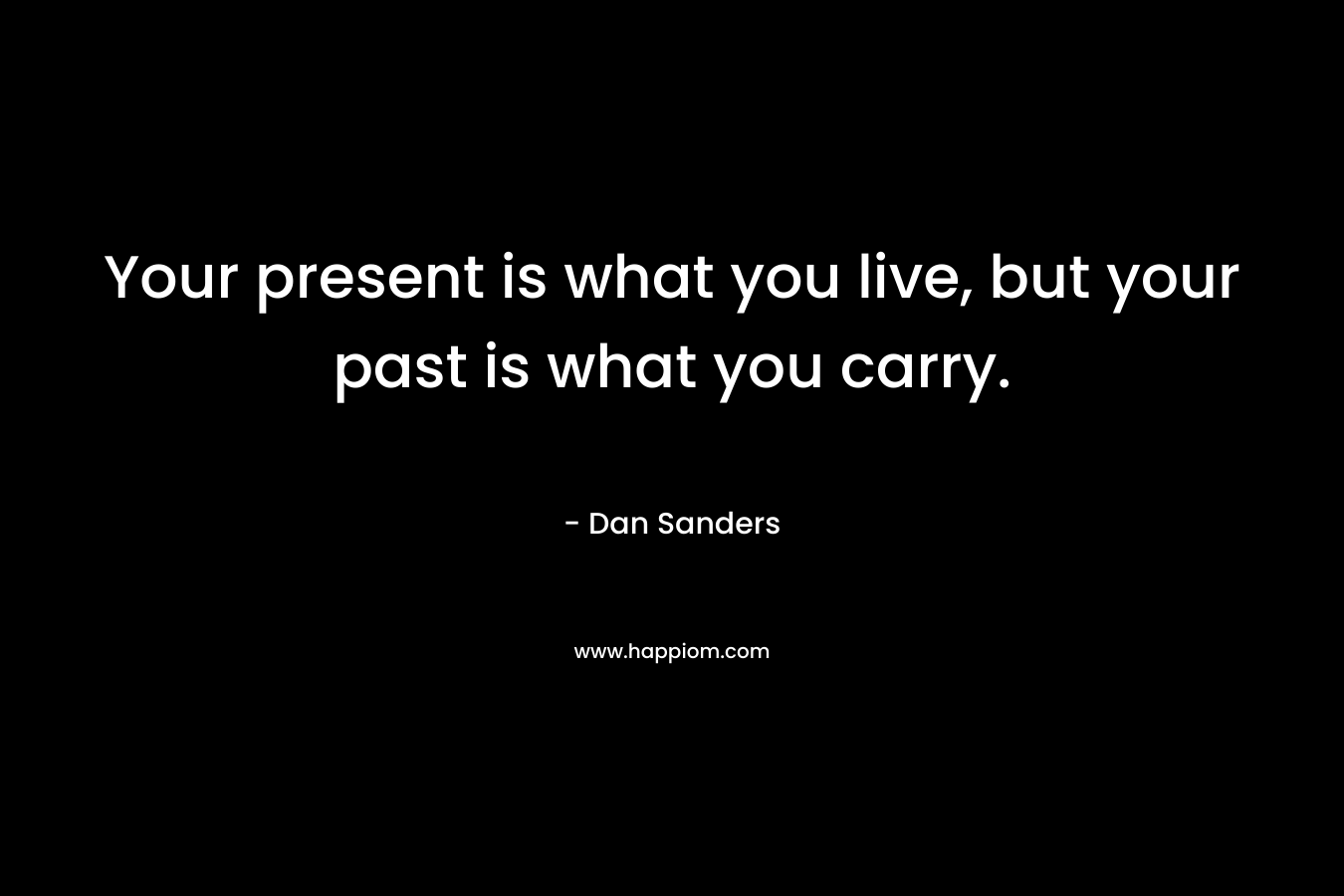 Your present is what you live, but your past is what you carry.

- Dan Sanders

www.happiom.com